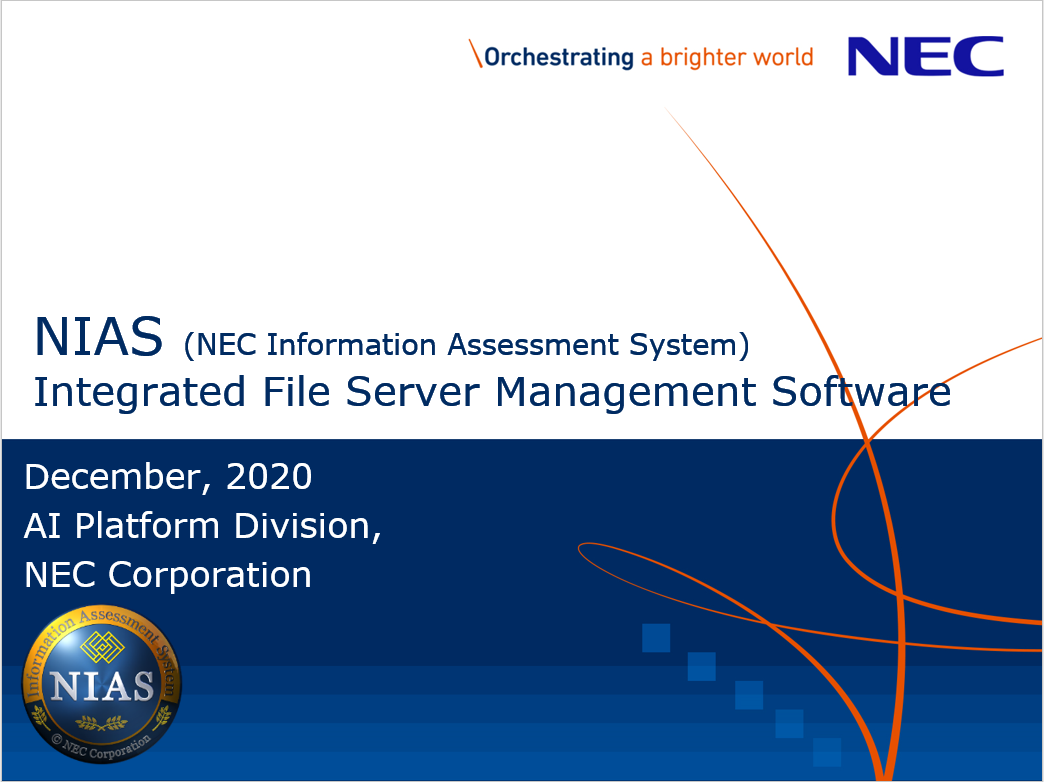 \Orchestrating a brighter world NEC

NIAS (NEC Information Assessment System)
Integrated File Server Management Software

December, 2020
AI Platform Division,
NEC Corporation

Information Assessment System
NIAS
© NEC Corporation